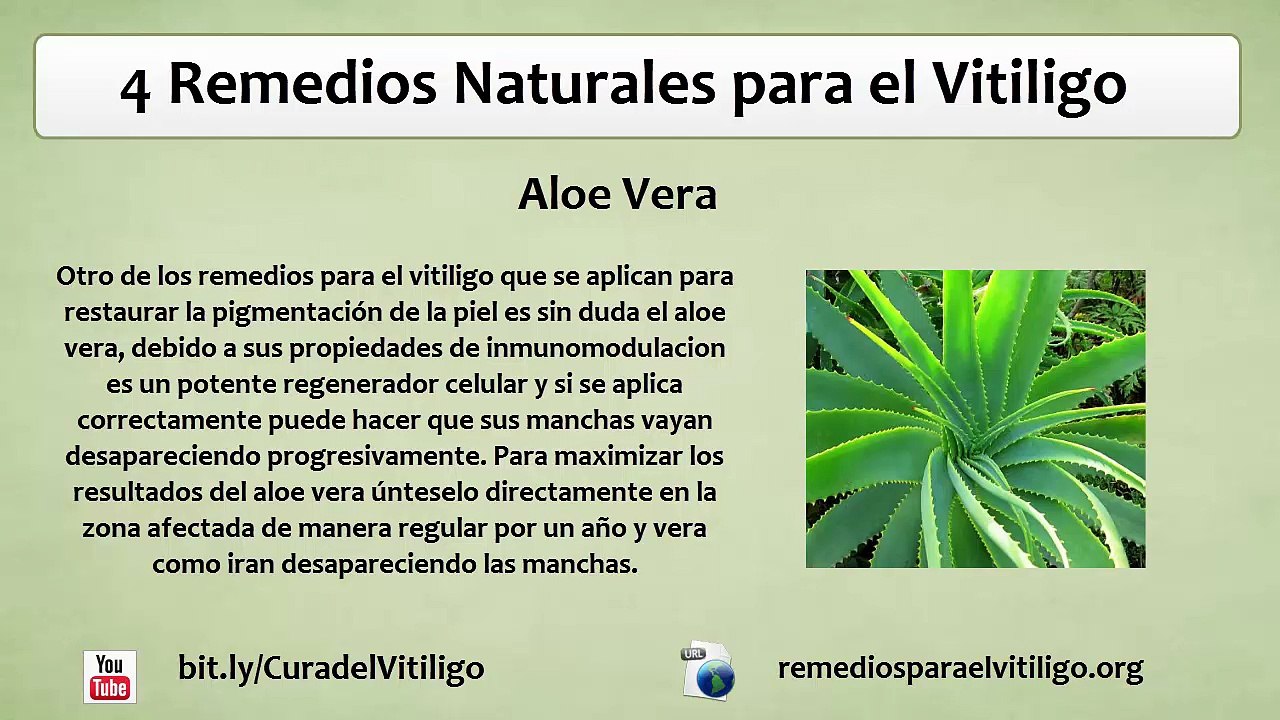 4 Remedios Naturales para el Vitiligo

Aloe Vera

Otro de los remedios para el vitiligo que se aplican para restaurar la pigmentación de la piel es sin duda el aloe vera, debido a sus propiedades de inmunomodulacion es un potente regenerador celular y si se aplica correctamente puede hacer que sus manchas vayan desapareciendo progresivamente. Para maximizar los resultados del aloe vera únteselo directamente en la zona afectada de manera regular por un año y vera como iran desapareciendo las manchas.

You Tube

bit.ly/CuradelVitiligo

URL

remediosparaelvitiligo.org